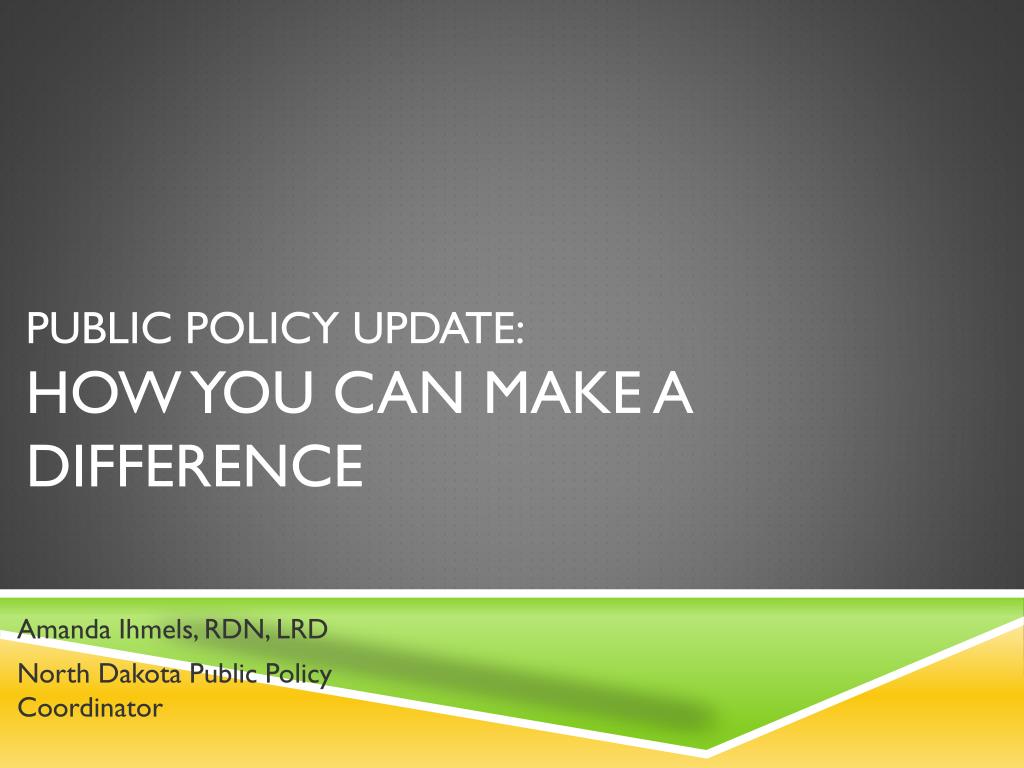 PUBLIC POLICY UPDATE:
HOW YOU CAN MAKE A DIFFERENCE

Amanda Ihmels, RDN, LRD

North Dakota Public Policy Coordinator